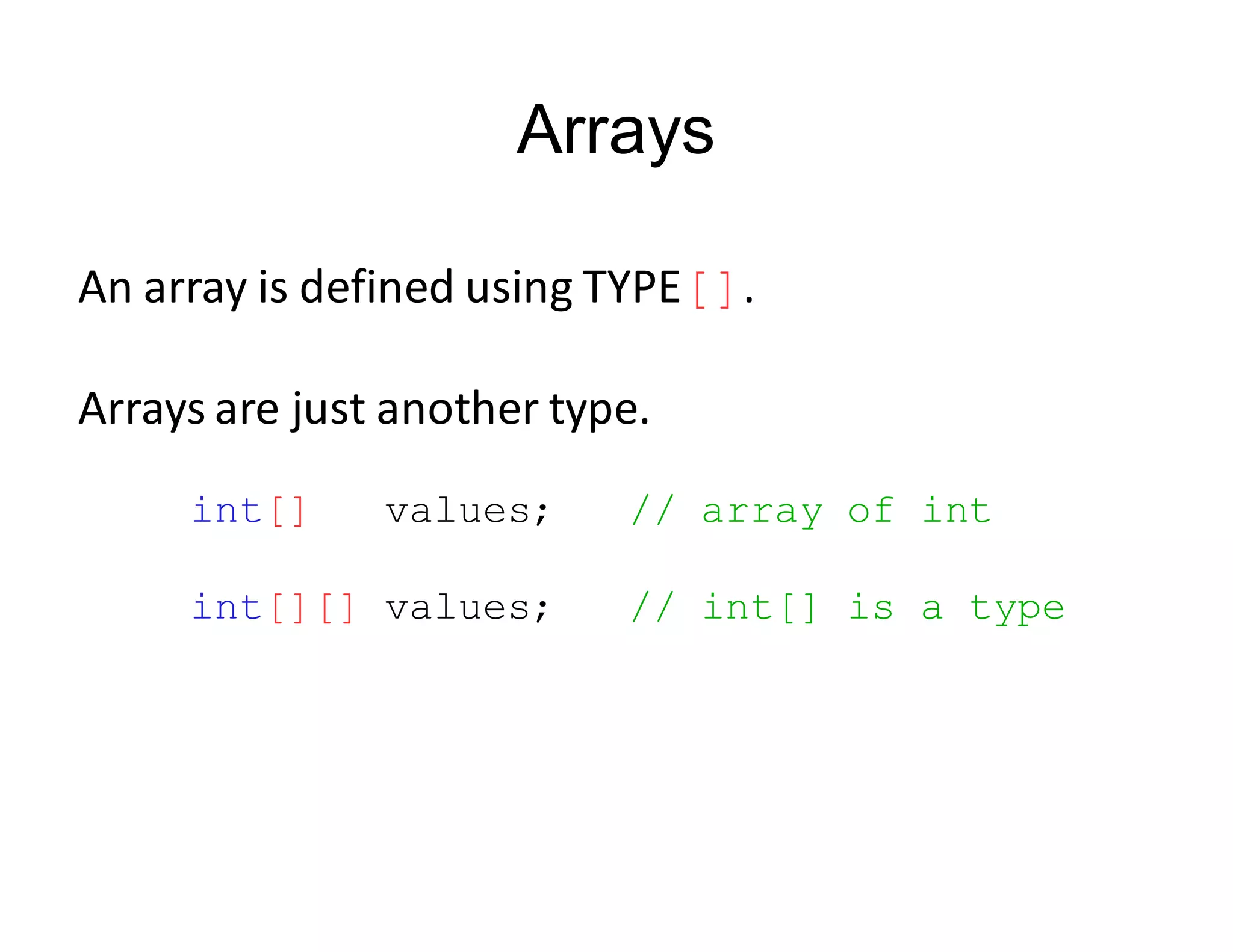 Arrays

An array is defined using TYPE[].

Arrays are just another type.

int[]   values;   // array of int

int[][] values;   // int[] is a type